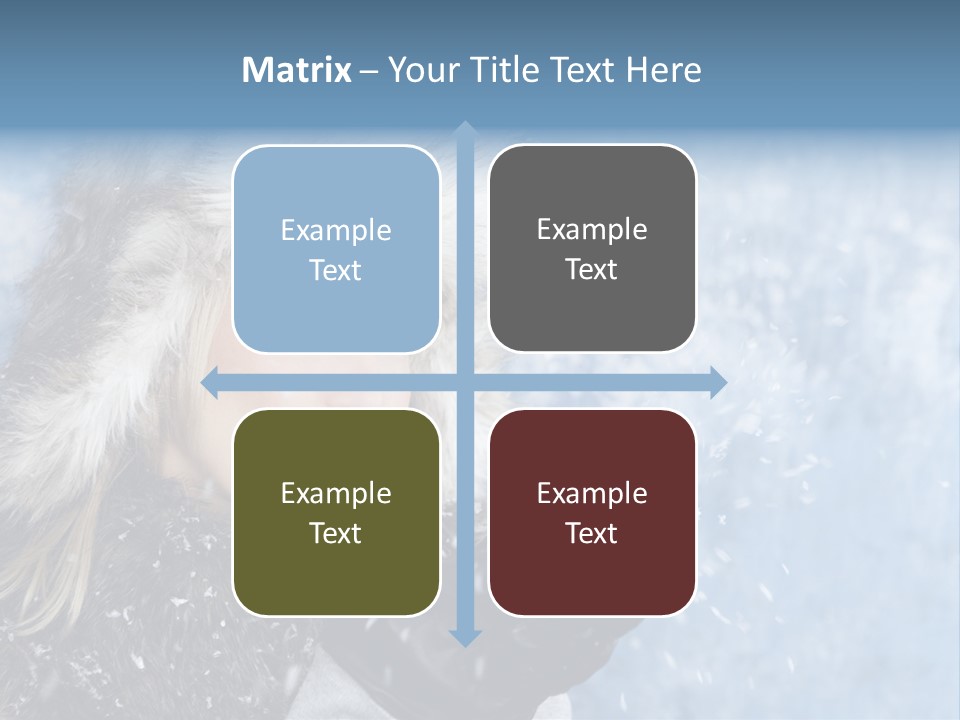 Matrix – Your Title Text Here

Example Text

Example Text

Example Text

Example Text